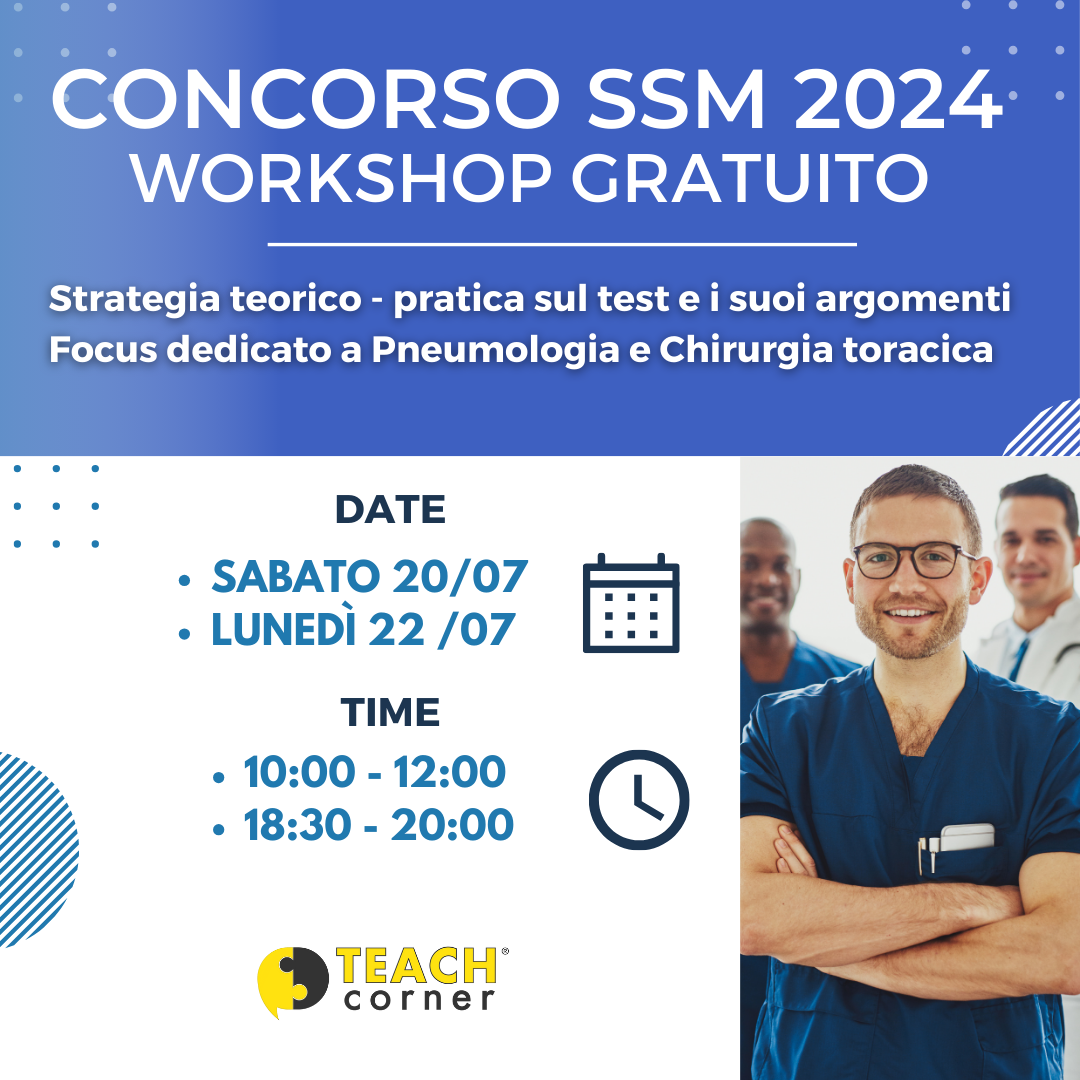 CONCORSO SSM 2024
WORKSHOP GRATUITO

Strategia teorico - pratica sul test e i suoi argomenti
Focus dedicato a Pneumologia e Chirurgia toracica

DATE
• SABATO 20/07
• LUNEDÌ 22 /07

TIME
• 10:00 - 12:00
• 18:30 - 20:00

TEACH®
corner